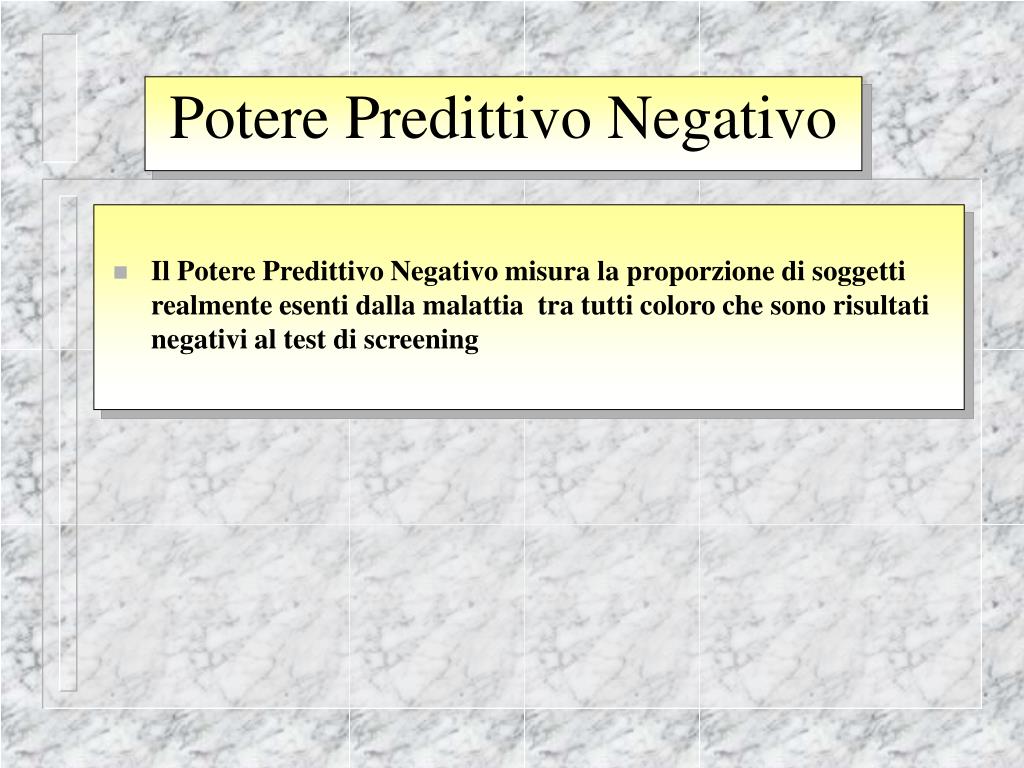 Potere Predittivo Negativo

Il Potere Predittivo Negativo misura la proporzione di soggetti realmente esenti dalla malattia tra tutti coloro che sono risultati negativi al test di screening